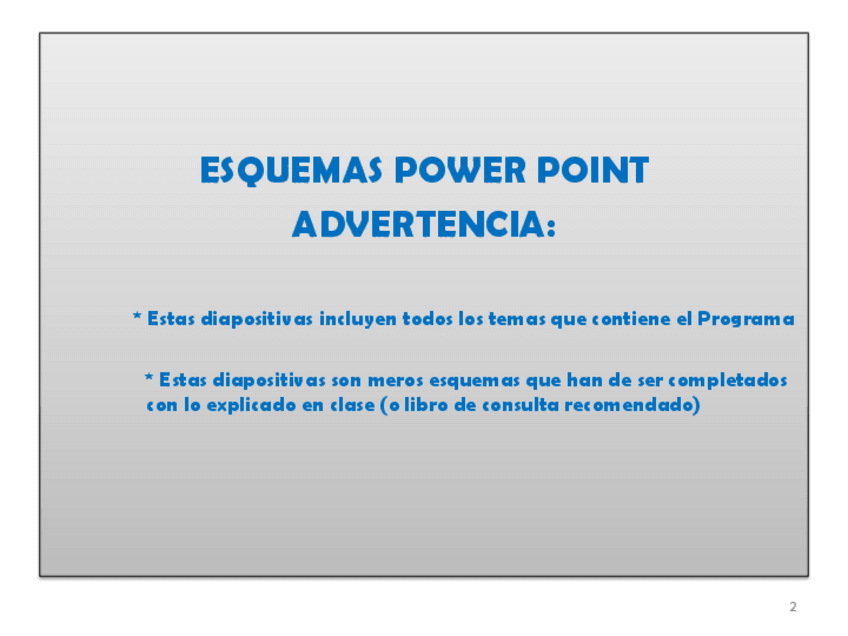 ESQUEMAS POWER POINT
ADVERTENCIA:

* Estas diapositivas incluyen todos los temas que contiene el Programa

* Estas diapositivas son meros esquemas que han de ser completados con lo explicado en clase (o libro de consulta recomendado)

2